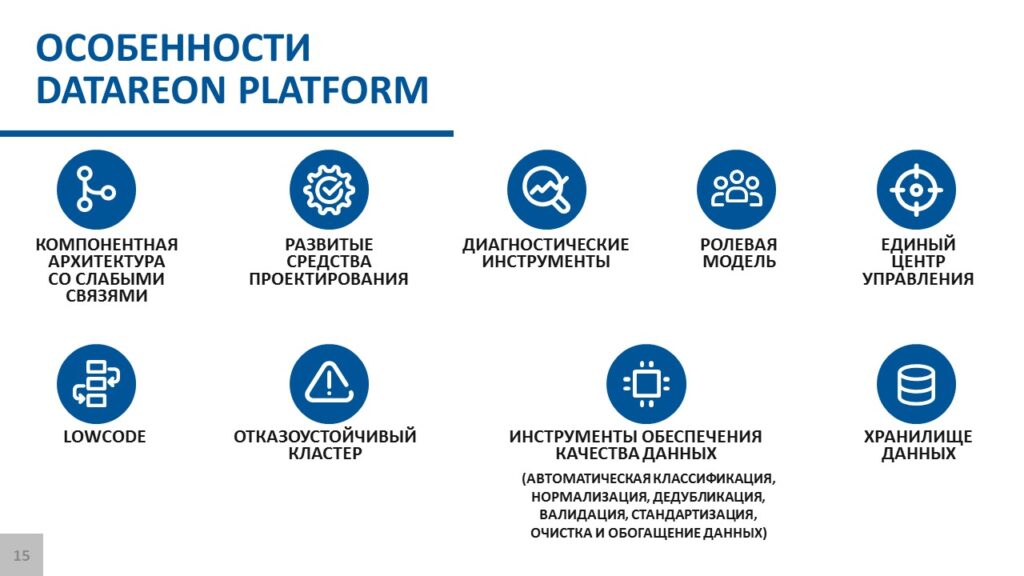 ОСОБЕННОСТИ DATAREON PLATFORM

КОМПОНЕНТНАЯ АРХИТЕКТУРА СО СЛАБЫМИ СВЯЗЯМИ

РАЗВИТЫЕ СРЕДСТВА ПРОЕКТИРОВАНИЯ

ДИАГНОСТИЧЕСКИЕ ИНСТРУМЕНТЫ

РОЛЕВАЯ МОДЕЛЬ

ЕДИНЫЙ ЦЕНТР УПРАВЛЕНИЯ

LOWCODE

ОТКАЗОУСТОЙЧИВЫЙ КЛАСТЕР

ИНСТРУМЕНТЫ ОБЕСПЕЧЕНИЯ КАЧЕСТВА ДАННЫХ

(АВТОМАТИЧЕСКАЯ КЛАССИФИКАЦИЯ, НОРМАЛИЗАЦИЯ, ДЕДУБЛИКАЦИЯ, ВАЛИДАЦИЯ, СТАНДАРТИЗАЦИЯ, ОЧИСТКА И ОБОГАЩЕНИЕ ДАННЫХ)

ХРАНИЛИЩЕ ДАННЫХ

15